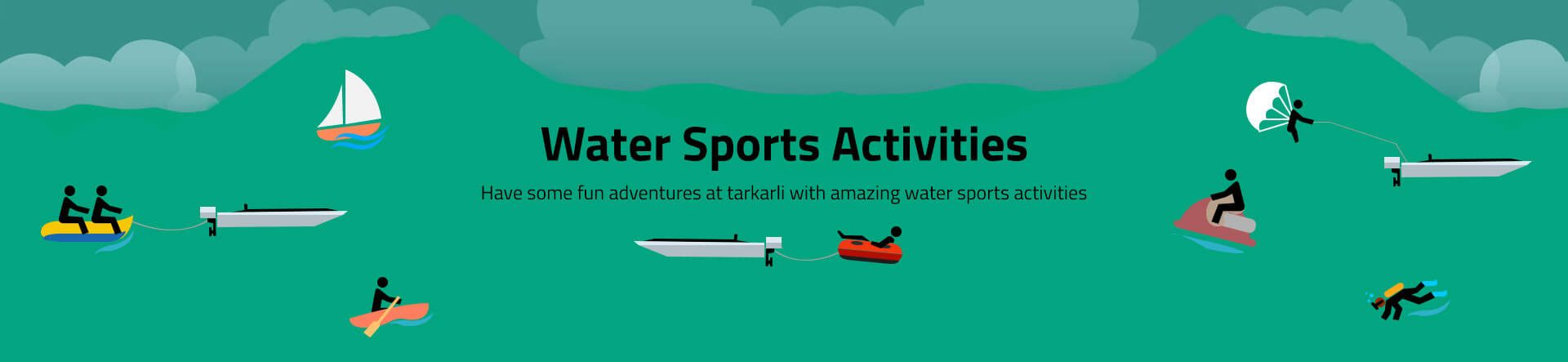 Water Sports Activities

Have some fun adventures at tarkarli with amazing water sports activities